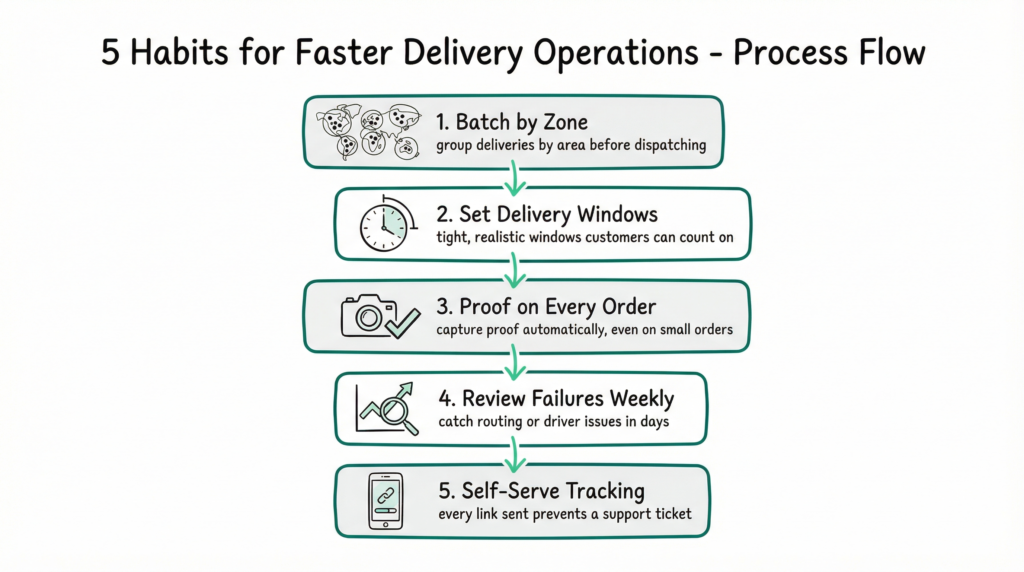 5 Habits for Faster Delivery Operations - Process Flow

1. Batch by Zone
group deliveries by area before dispatching

2. Set Delivery Windows
tight, realistic windows customers can count on

3. Proof on Every Order
capture proof automatically, even on small orders

4. Review Failures Weekly
catch routing or driver issues in days

5. Self-Serve Tracking
every link sent prevents a support ticket